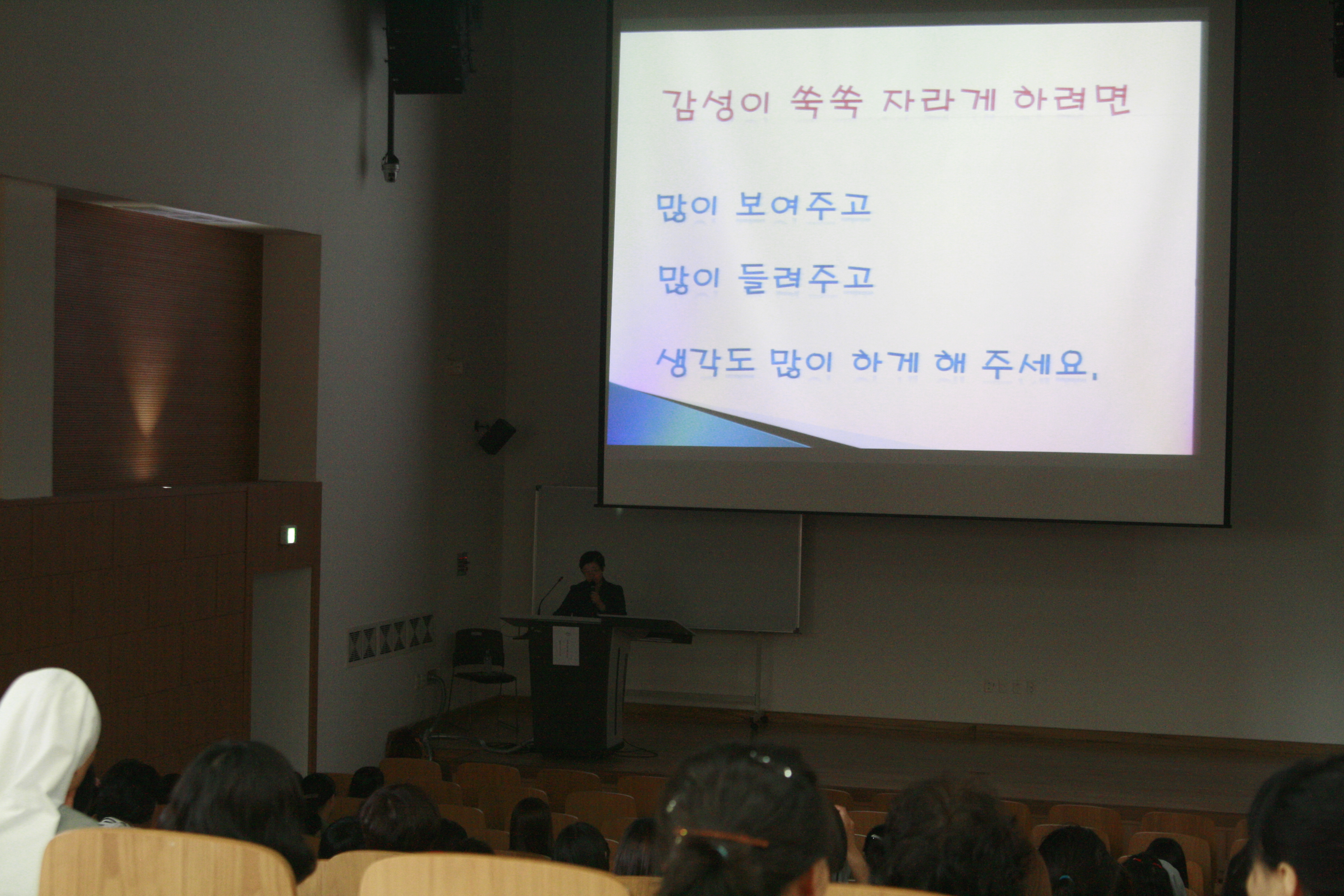 감성이 쑥쑥 자라게 하려면

많이 보여주고

많이 들려주고

생각도 많이 하게 해 주세요.